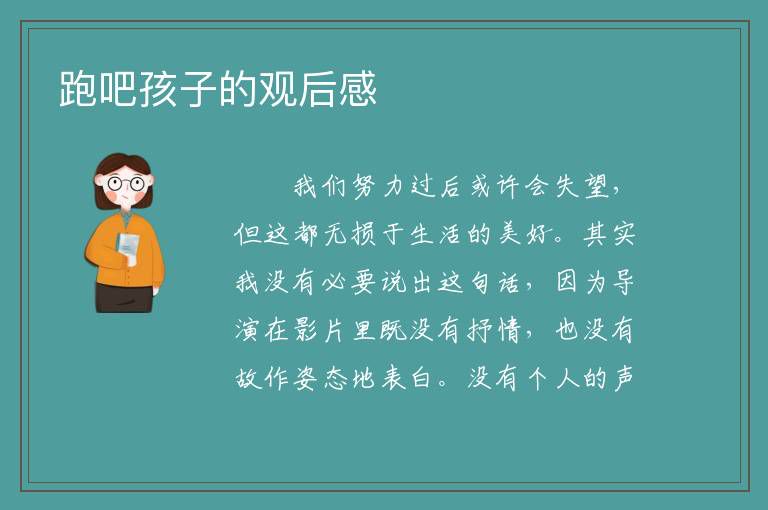 跑吧孩子的观后感

我们努力过后或许会失望，但这都无损于生活的美好。其实我没有必要说出这句话，因为导演在影片里既没有抒情，也没有故作姿态地表白。没有个人的声